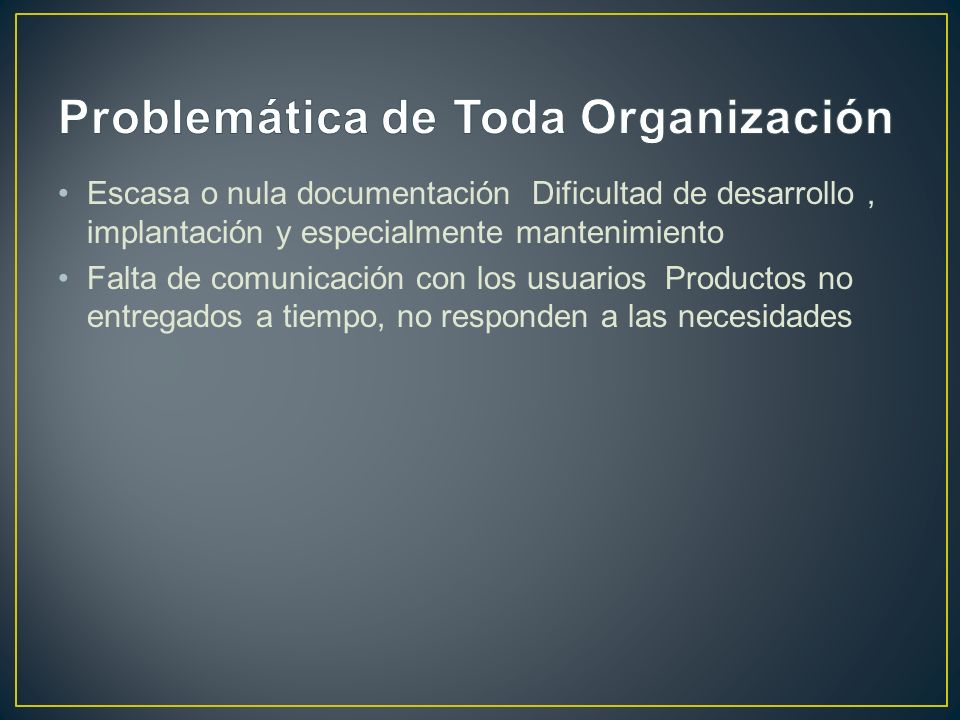 Problemática de Toda Organización

• Escasa o nula documentación  Dificultad de desarrollo , implantación y especialmente mantenimiento
• Falta de comunicación con los usuarios  Productos no entregados a tiempo, no responden a las necesidades